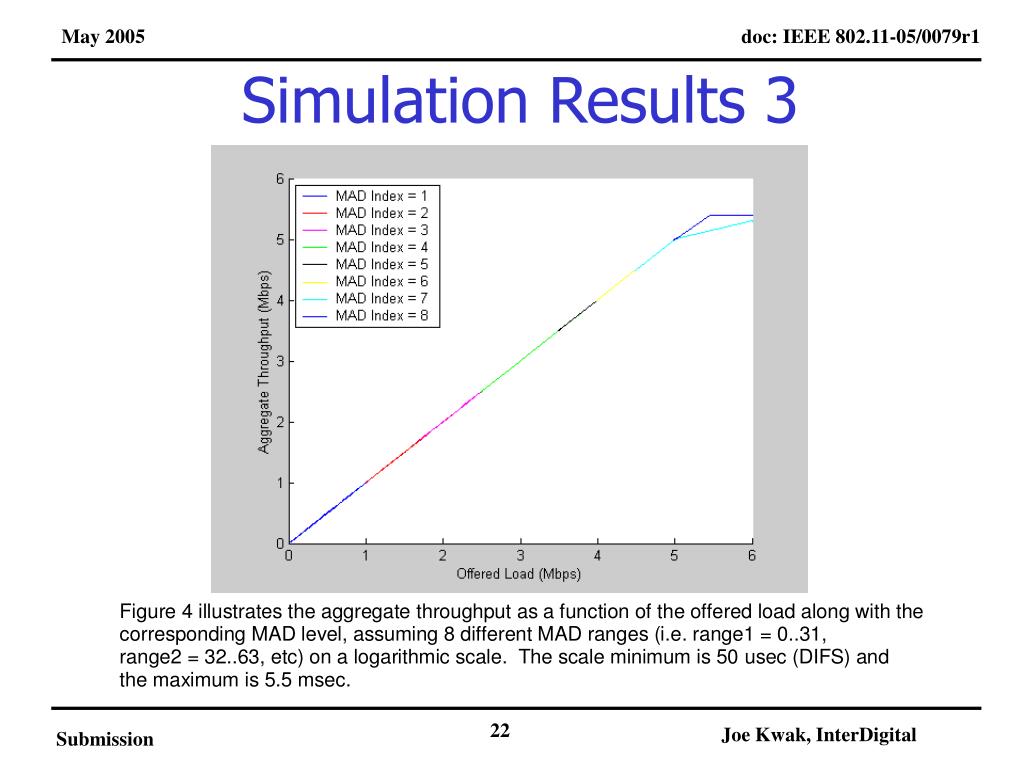 May 2005

doc: IEEE 802.11-05/0079r1

Simulation Results 3

MAD Index = 1
MAD Index = 2
MAD Index = 3
MAD Index = 4
MAD Index = 5
MAD Index = 6
MAD Index = 7
MAD Index = 8

Aggregate Throughput (Mbps)

6
5
4
3
2
1
0

0 1 2 3 4 5 6

Offered Load (Mbps)

Figure 4 illustrates the aggregate throughput as a function of the offered load along with the corresponding MAD level, assuming 8 different MAD ranges (i.e. range1 = 0..31, range2 = 32..63, etc) on a logarithmic scale. The scale minimum is 50 usec (DIFS) and the maximum is 5.5 msec.

Submission

22

Joe Kwak, InterDigital